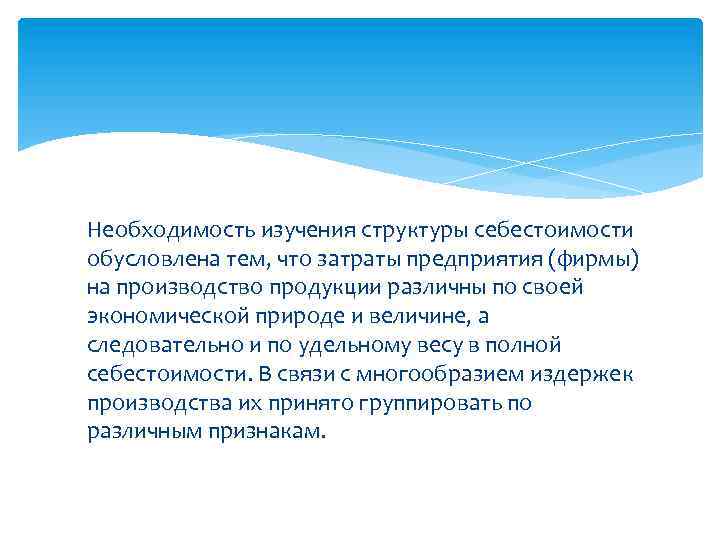 Необходимость изучения структуры себестоимости обусловлена тем, что затраты предприятия (фирмы) на производство продукции различны по своей экономической природе и величине, а следовательно и по удельному весу в полной себестоимости. В связи с многообразием издержек производства их принято группировать по различным признакам.